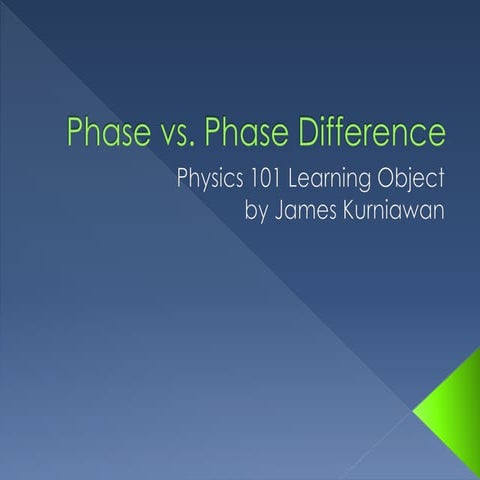 Phase vs. Phase Difference

Physics 101 Learning Object
by James Kurniawan